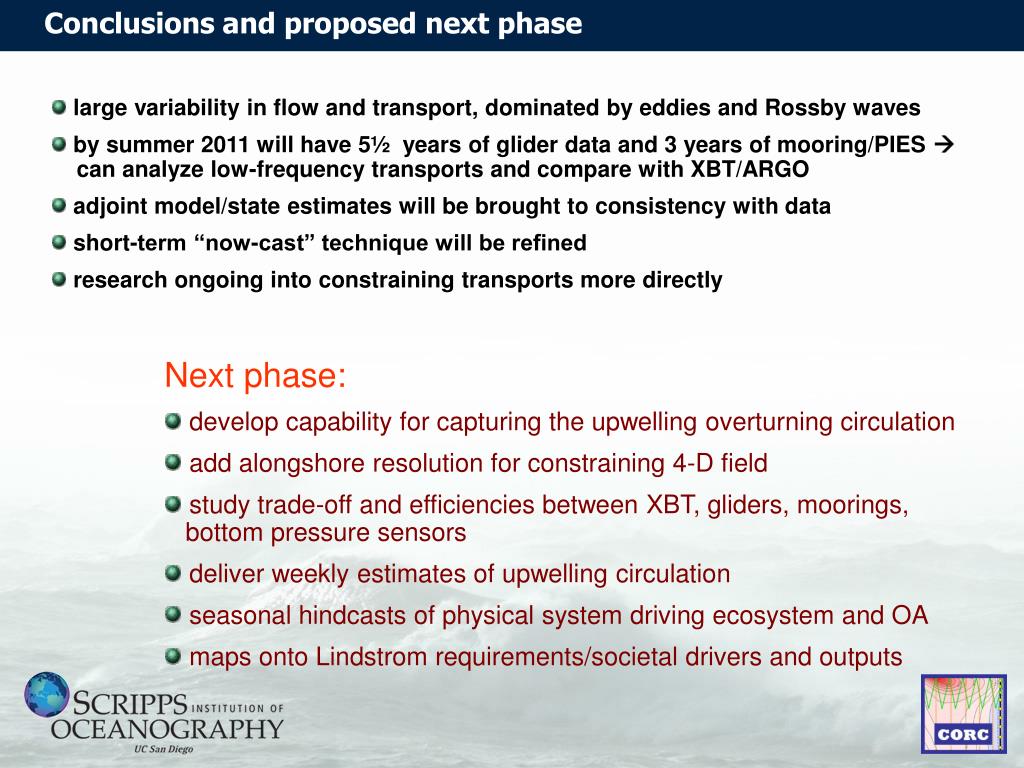 Conclusions and proposed next phase

large variability in flow and transport, dominated by eddies and Rossby waves

by summer 2011 will have 5½ years of glider data and 3 years of mooring/PIES → can analyze low-frequency transports and compare with XBT/ARGO

adjoint model/state estimates will be brought to consistency with data

short-term “now-cast” technique will be refined

research ongoing into constraining transports more directly

Next phase:

develop capability for capturing the upwelling overturning circulation

add alongshore resolution for constraining 4-D field

study trade-off and efficiencies between XBT, gliders, moorings, bottom pressure sensors

deliver weekly estimates of upwelling circulation

seasonal hindcasts of physical system driving ecosystem and OA

maps onto Lindstrom requirements/societal drivers and outputs

SCRIPPS INSTITUTION OF OCEANOGRAPHY
UC San Diego

CORC